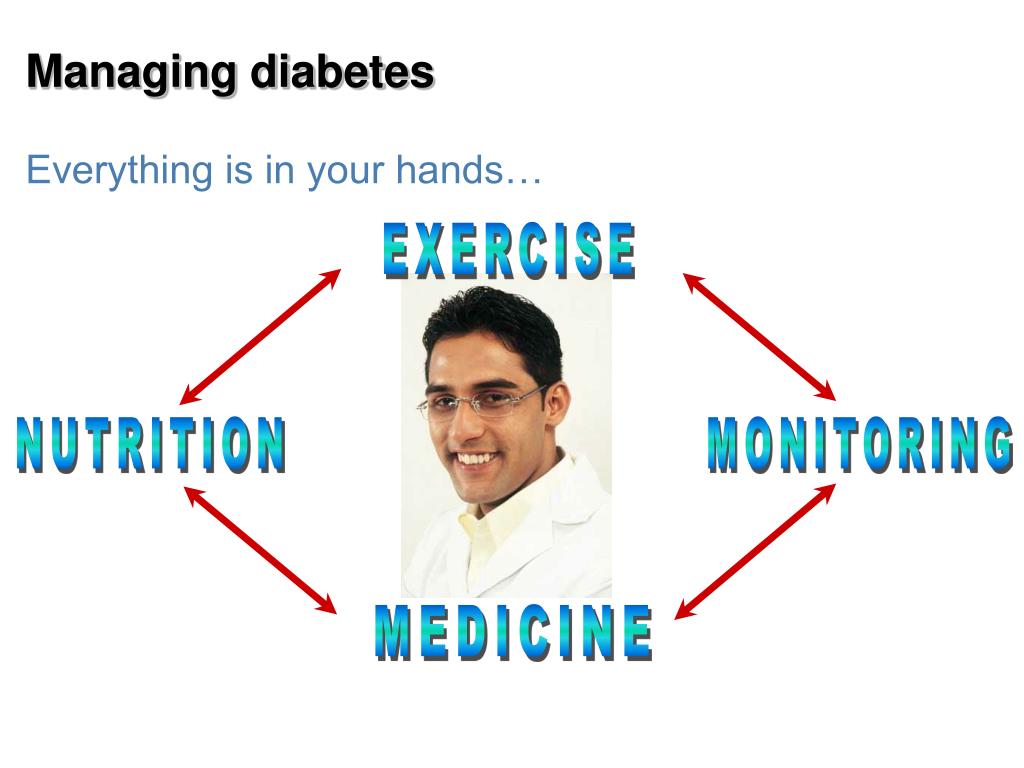 Managing diabetes

Everything is in your hands…

EXERCISE

NUTRITION

MONITORING

MEDICINE